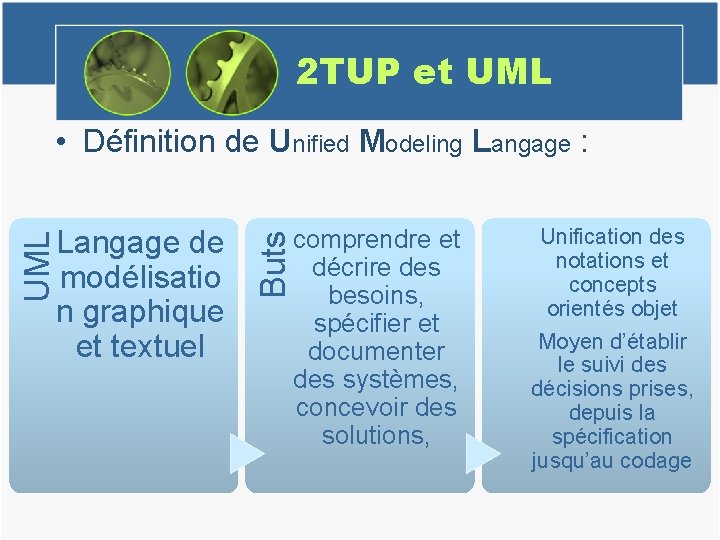 2TUP et UML

• Définition de Unified Modeling Langage :

UML

Langage de modélisation graphique et textuel

Buts

comprendre et décrire des besoins, spécifier et documenter des systèmes, concevoir des solutions,

Unification des notations et concepts orientés objet

Moyen d'établir le suivi des décisions prises, depuis la spécification jusqu'au codage